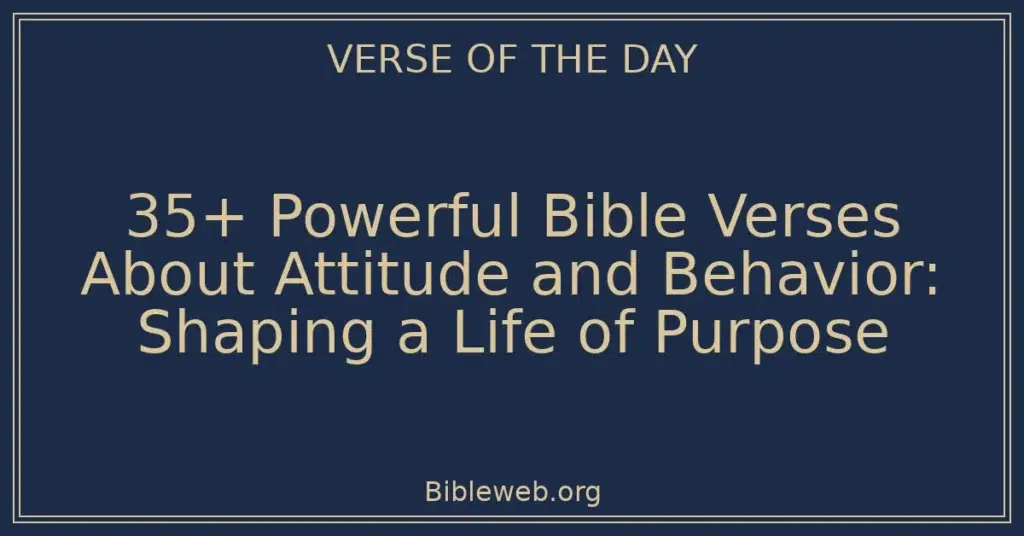 VERSE OF THE DAY

35+ Powerful Bible Verses About Attitude and Behavior: Shaping a Life of Purpose

Bibleweb.org